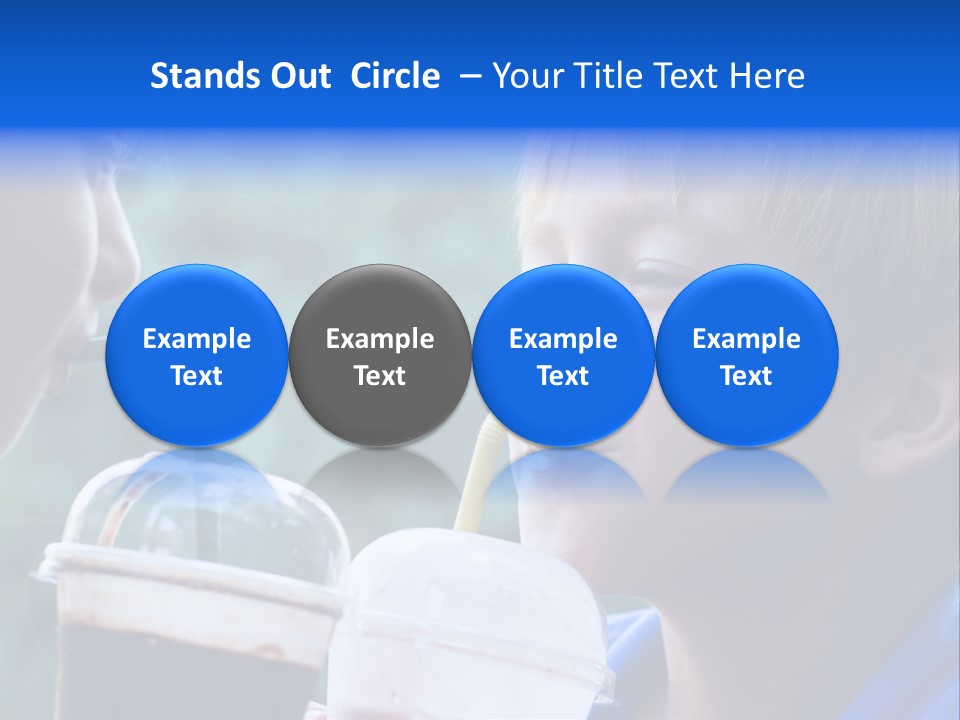 Stands Out  Circle  – Your Title Text Here

Example Text

Example Text

Example Text

Example Text